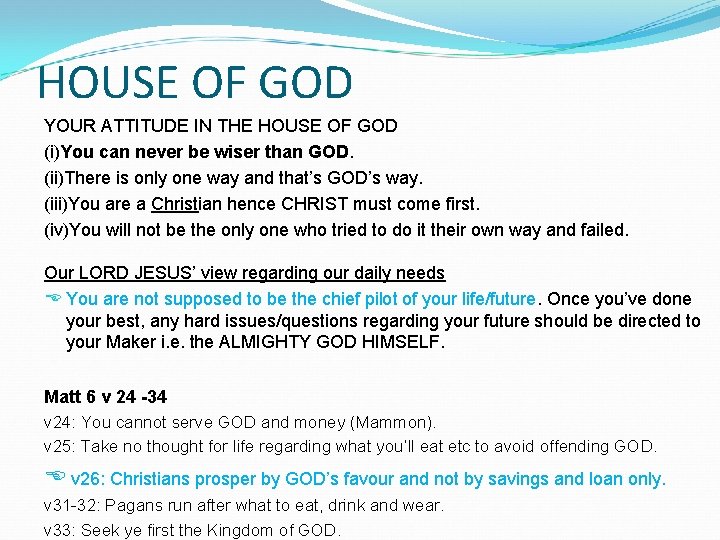 HOUSE OF GOD

YOUR ATTITUDE IN THE HOUSE OF GOD
(i)You can never be wiser than GOD.
(ii)There is only one way and that's GOD's way.
(iii)You are a Christian hence CHRIST must come first.
(iv)You will not be the only one who tried to do it their own way and failed.

Our LORD JESUS' view regarding our daily needs
You are not supposed to be the chief pilot of your life/future. Once you've done your best, any hard issues/questions regarding your future should be directed to your Maker i.e. the ALMIGHTY GOD HIMSELF.

Matt 6 v 24 -34
v24: You cannot serve GOD and money (Mammon).
v25: Take no thought for life regarding what you'll eat etc to avoid offending GOD.
v26: Christians prosper by GOD's favour and not by savings and loan only.
v31-32: Pagans run after what to eat, drink and wear.
v33: Seek ye first the Kingdom of GOD.